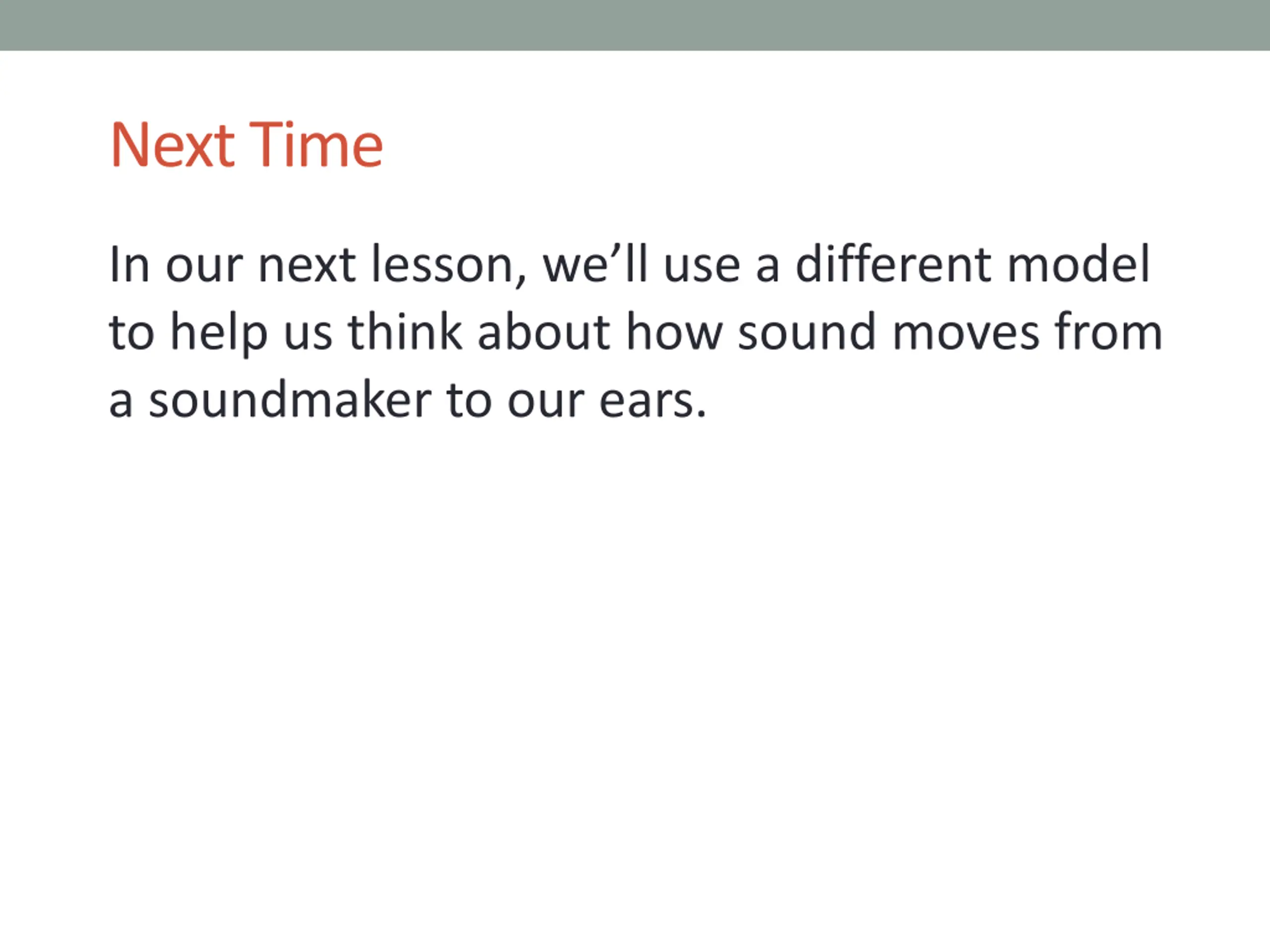 Next Time

In our next lesson, we’ll use a different model to help us think about how sound moves from a soundmaker to our ears.